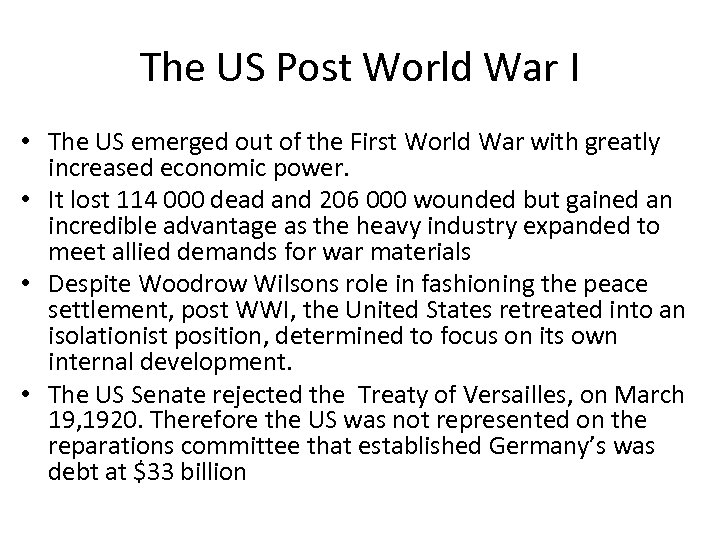 The US Post World War I

• The US emerged out of the First World War with greatly increased economic power.
• It lost 114 000 dead and 206 000 wounded but gained an incredible advantage as the heavy industry expanded to meet allied demands for war materials
• Despite Woodrow Wilsons role in fashioning the peace settlement, post WWI, the United States retreated into an isolationist position, determined to focus on its own internal development.
• The US Senate rejected the Treaty of Versailles, on March 19,1920. Therefore the US was not represented on the reparations committee that established Germany's was debt at \$33 billion